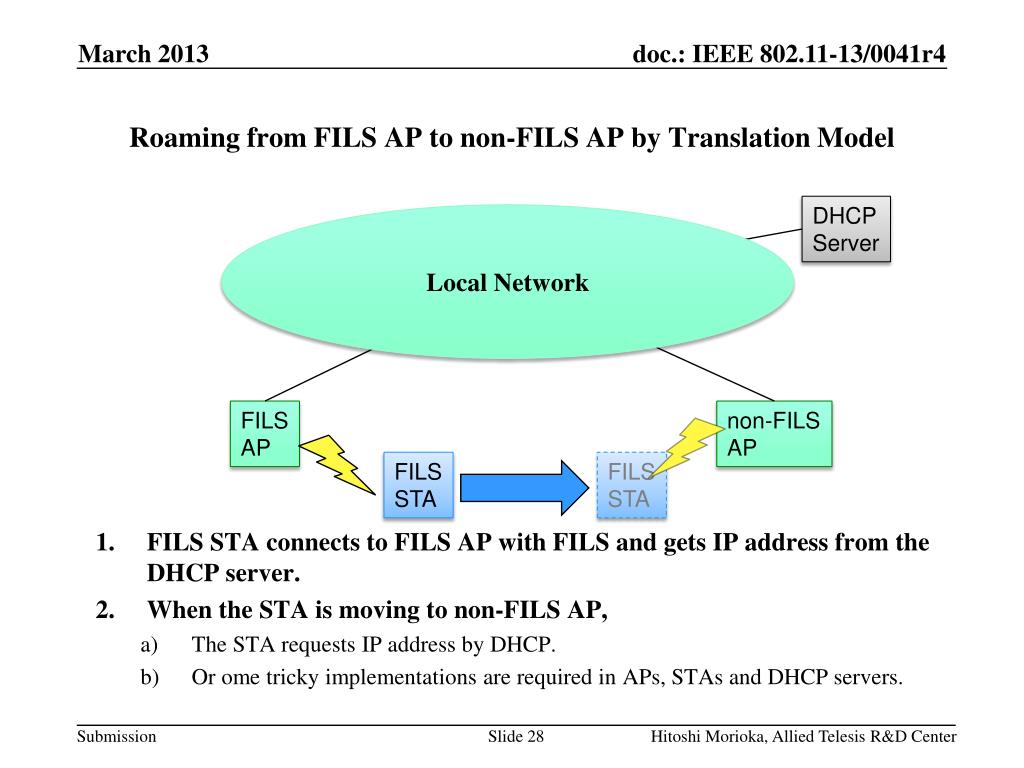 March 2013

doc.: IEEE 802.11-13/0041r4

Roaming from FILS AP to non-FILS AP by Translation Model

DHCP Server

Local Network

FILS AP

non-FILS AP

FILS STA

FILS STA

1. FILS STA connects to FILS AP with FILS and gets IP address from the DHCP server.
2. When the STA is moving to non-FILS AP,
a) The STA requests IP address by DHCP.
b) Or ome tricky implementations are required in APs, STAs and DHCP servers.

Submission

Slide 28

Hitoshi Morioka, Allied Telesis R&D Center